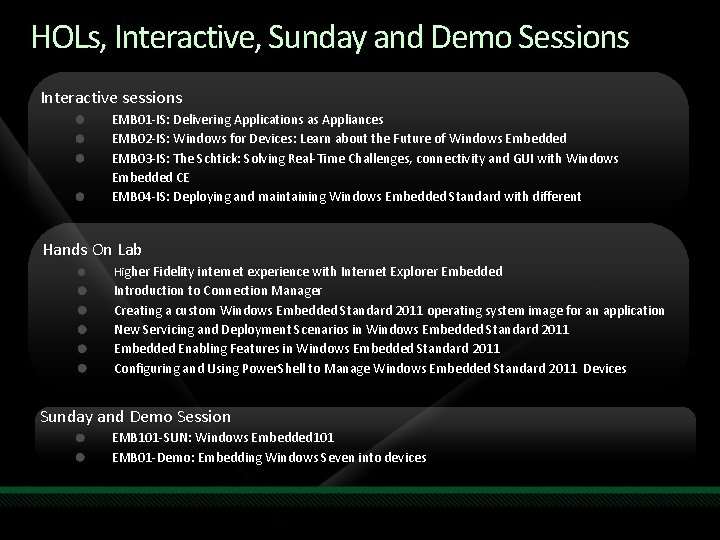 HOLs, Interactive, Sunday and Demo Sessions

Interactive sessions

- EMB01-IS: Delivering Applications as Appliances
- EMB02-IS: Windows for Devices: Learn about the Future of Windows Embedded
- EMB03-IS: The Schtick: Solving Real-Time Challenges, connectivity and GUI with Windows Embedded CE
- EMB04-IS: Deploying and maintaining Windows Embedded Standard with different

Hands On Lab

- Higher Fidelity internet experience with Internet Explorer Embedded
- Introduction to Connection Manager
- Creating a custom Windows Embedded Standard 2011 operating system image for an application
- New Servicing and Deployment Scenarios in Windows Embedded Standard 2011
- Embedded Enabling Features in Windows Embedded Standard 2011
- Configuring and Using PowerShell to Manage Windows Embedded Standard 2011 Devices

Sunday and Demo Session

- EMB101-SUN: Windows Embedded101
- EMB01-Demo: Embedding Windows Seven into devices